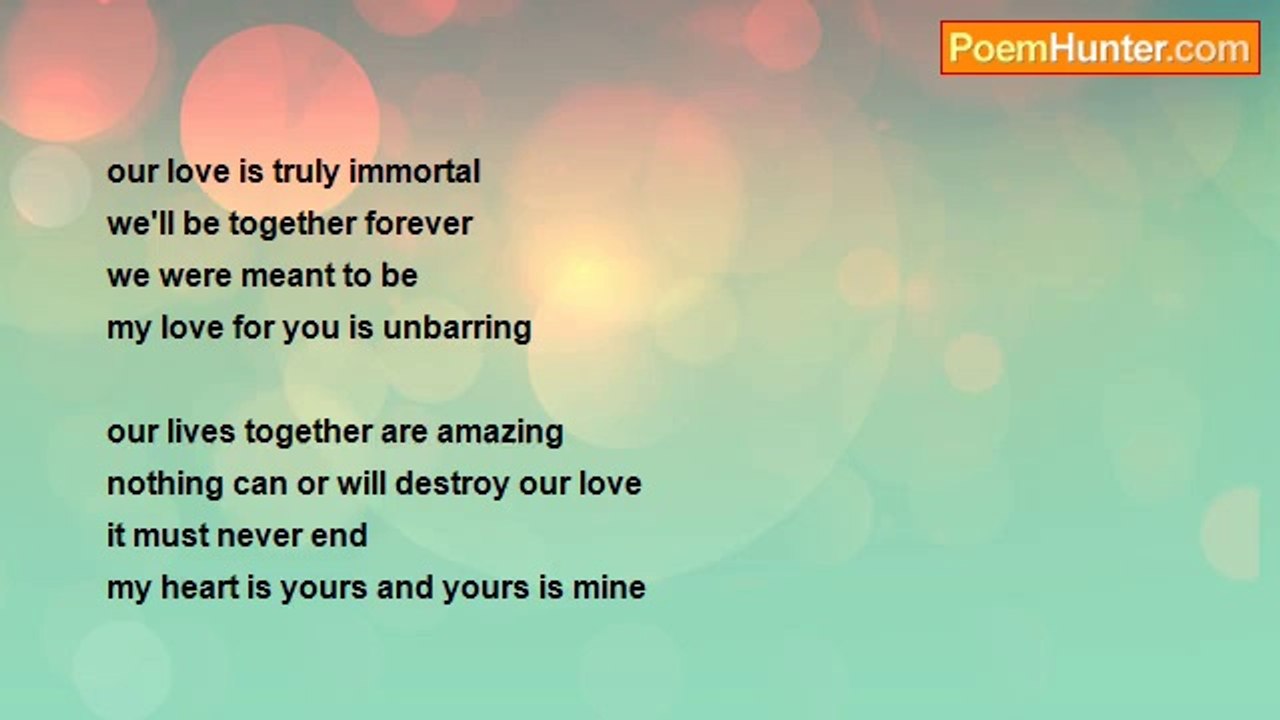 PoemHunter.com

our love is truly immortal
we'll be together forever
we were meant to be
my love for you is unbarring

our lives together are amazing
nothing can or will destroy our love
it must never end
my heart is yours and yours is mine